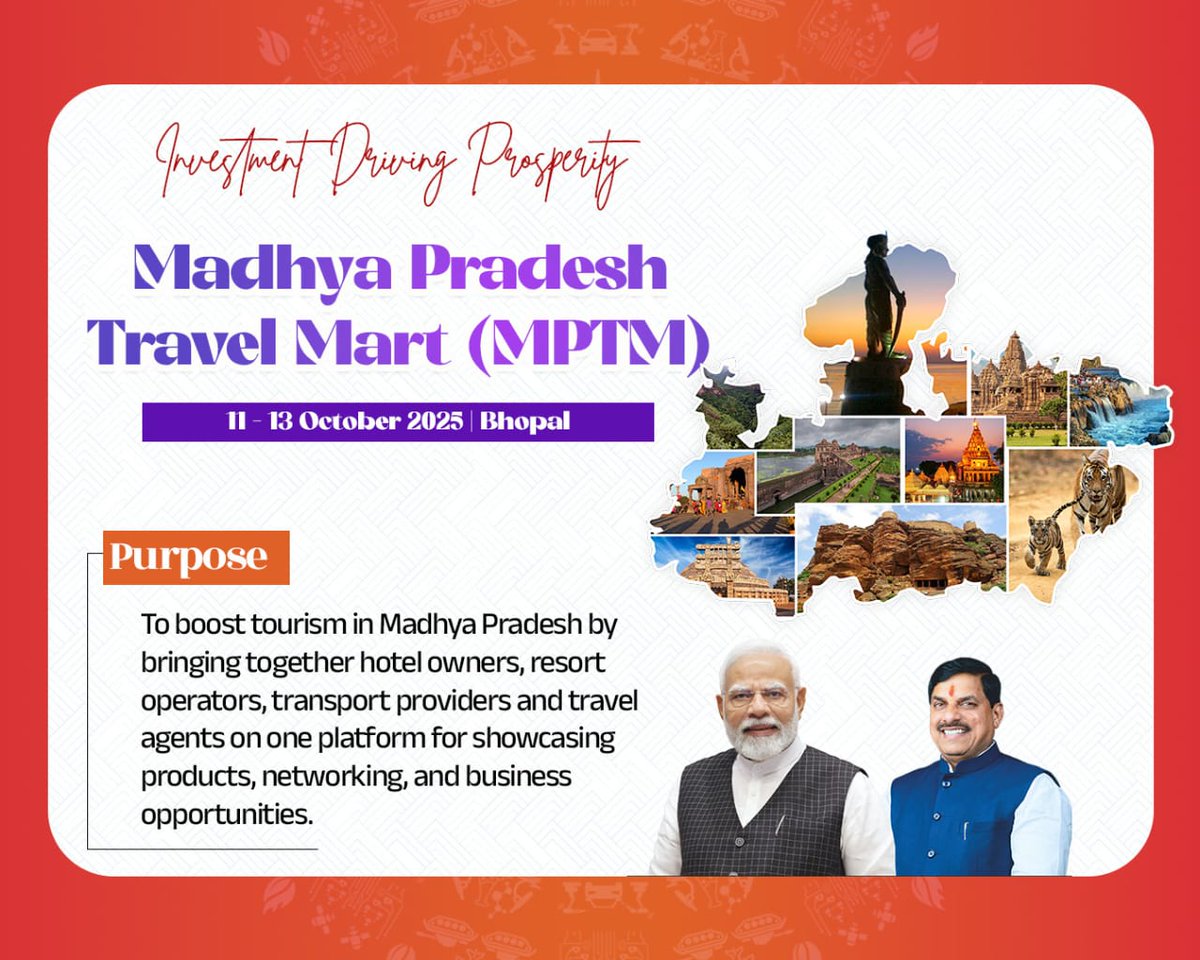 Investment Driving Prosperity

Madhya Pradesh Travel Mart (MPTM)

11 - 13 October 2025 | Bhopal

Purpose

To boost tourism in Madhya Pradesh by bringing together hotel owners, resort operators, transport providers and travel agents on one platform for showcasing products, networking, and business opportunities.